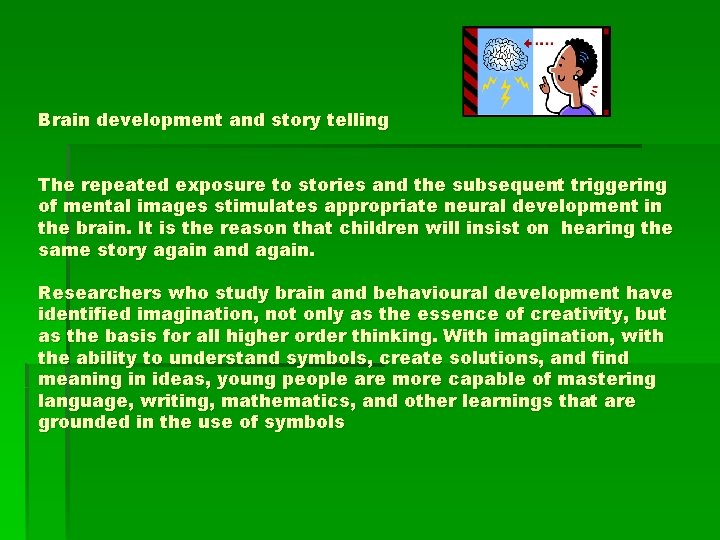 Brain development and story telling

The repeated exposure to stories and the subsequent triggering of mental images stimulates appropriate neural development in the brain. It is the reason that children will insist on hearing the same story again and again.

Researchers who study brain and behavioural development have identified imagination, not only as the essence of creativity, but as the basis for all higher order thinking. With imagination, with the ability to understand symbols, create solutions, and find meaning in ideas, young people are more capable of mastering language, writing, mathematics, and other learnings that are grounded in the use of symbols